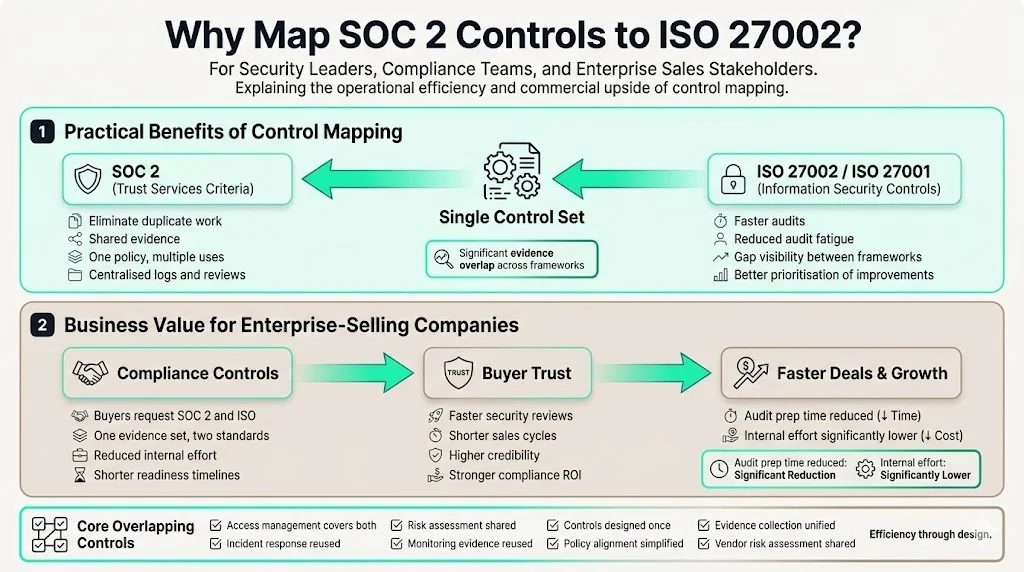 Why Map SOC 2 Controls to ISO 27002?

For Security Leaders, Compliance Teams, and Enterprise Sales Stakeholders.
Explaining the operational efficiency and commercial upside of control mapping.

1 Practical Benefits of Control Mapping

SOC 2
(Trust Services Criteria)

Eliminate duplicate work
Shared evidence
One policy, multiple uses
Centralised logs and reviews

Single Control Set

Significant evidence overlap across frameworks

ISO 27002 / ISO 27001
(Information Security Controls)

Faster audits
Reduced audit fatigue
Gap visibility between frameworks
Better prioritisation of improvements

2 Business Value for Enterprise-Selling Companies

Compliance Controls

Buyers request SOC 2 and ISO
One evidence set, two standards
Reduced internal effort
Shorter readiness timelines

TRUST
Buyer Trust

Faster security reviews
Shorter sales cycles
Higher credibility
Stronger compliance ROI

Faster Deals & Growth

Audit prep time reduced (↓ Time)
Internal effort significantly lower (↓ Cost)

Audit prep time reduced: Significant Reduction
Internal effort: Significantly Lower

Core Overlapping Controls

Access management covers both
Incident response reused
Risk assessment shared
Monitoring evidence reused
Controls designed once
Policy alignment simplified
Evidence collection unified
Vendor risk assessment shared

Efficiency through design.